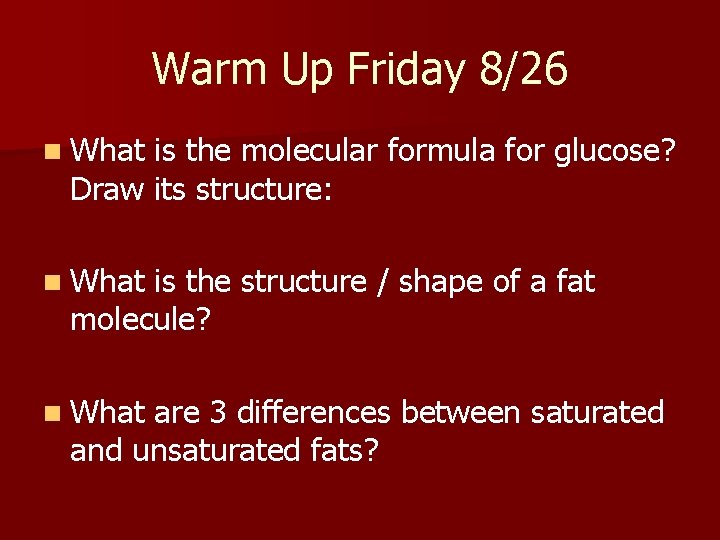 Warm Up Friday 8/26

What is the molecular formula for glucose? Draw its structure:

What is the structure / shape of a fat molecule?

What are 3 differences between saturated and unsaturated fats?